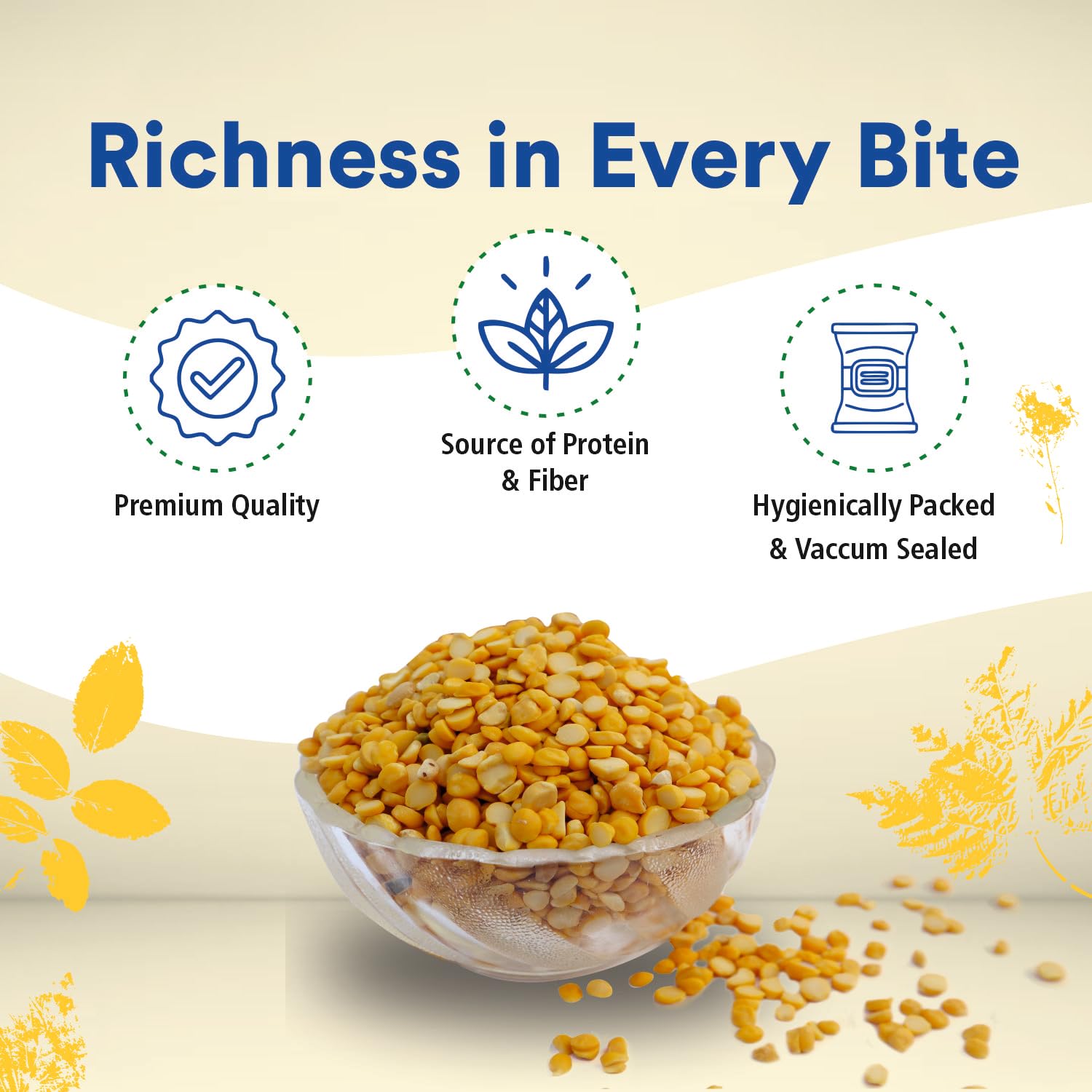 Richness in Every Bite

Premium Quality

Source of Protein & Fiber

Hygienically Packed & Vaccum Sealed